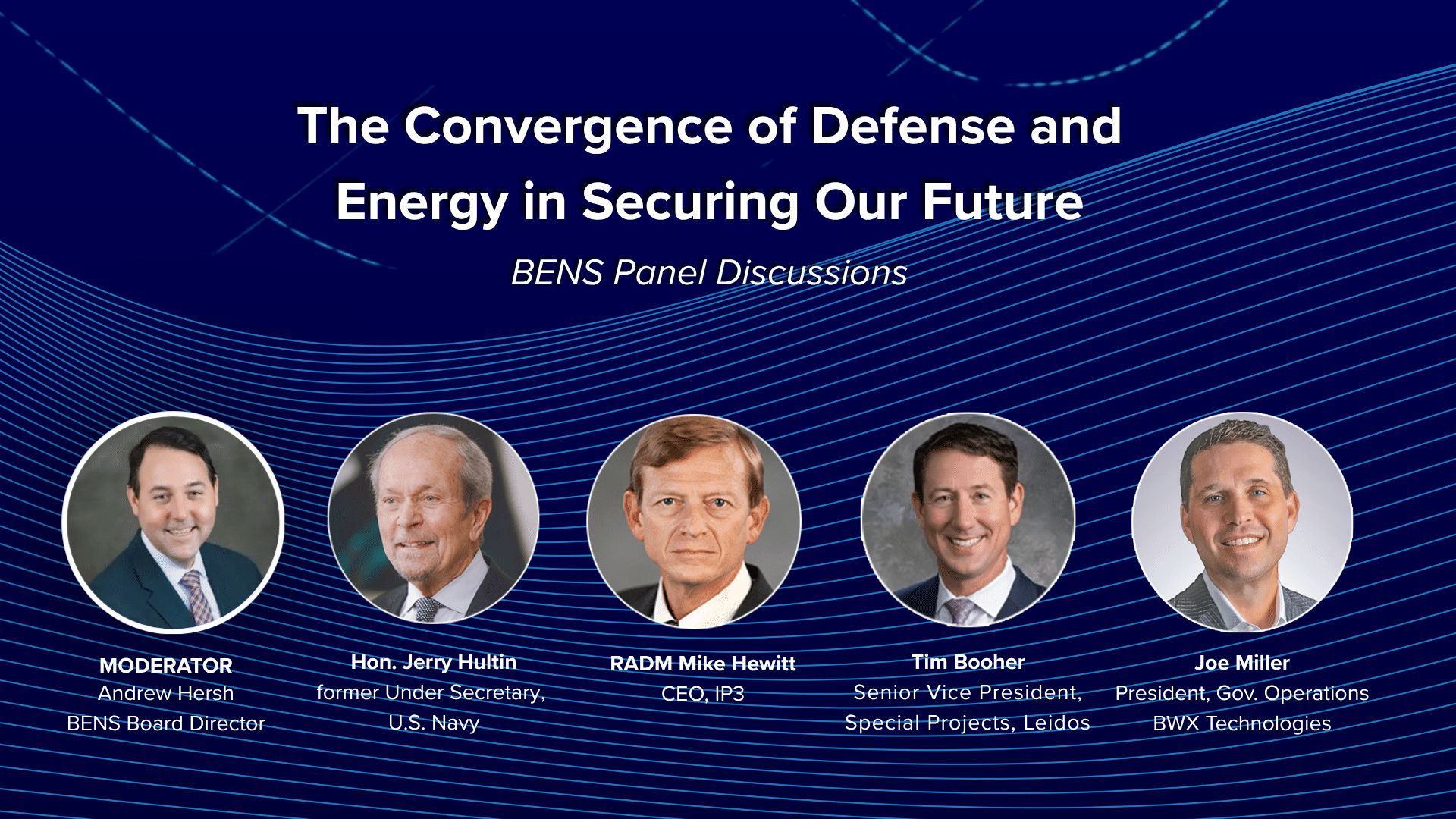 The Convergence of Defense and Energy in Securing Our Future

BENS Panel Discussions

MODERATOR
Andrew Hersh
BENS Board Director

Hon. Jerry Hultin
former Under Secretary, U.S. Navy

RADM Mike Hewitt
CEO, IP3

Tim Booher
Senior Vice President, Special Projects, Leidos

Joe Miller
President, Gov. Operations
BWX Technologies